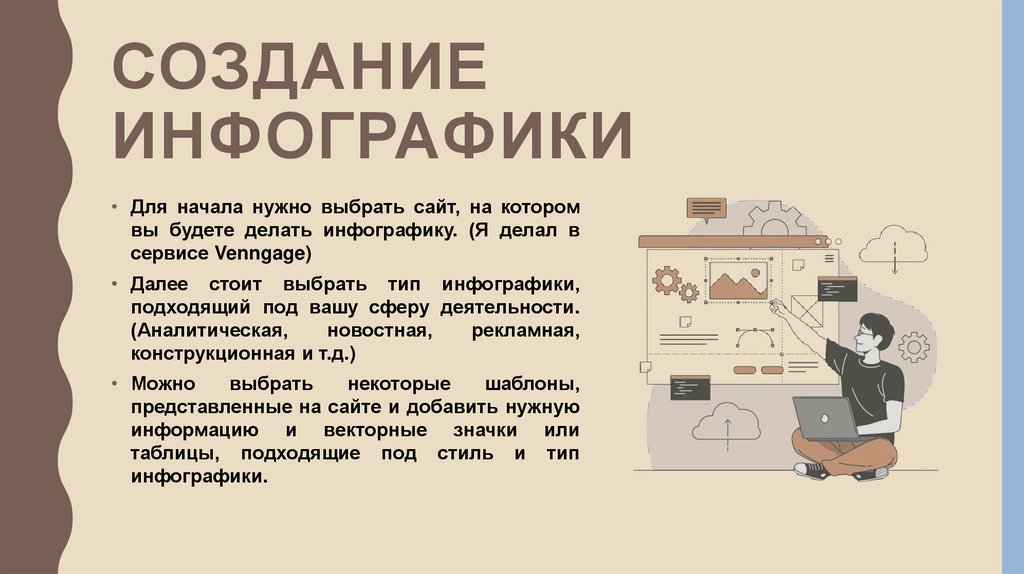 СОЗДАНИЕ ИНФОГРАФИКИ

• Для начала нужно выбрать сайт, на котором вы будете делать инфографику. (Я делал в сервисе Venngage)

• Далее стоит выбрать тип инфографики, подходящий под вашу сферу деятельности. (Аналитическая, новостная, рекламная, конструкционная и т.д.)

• Можно выбрать некоторые шаблоны, представленные на сайте и добавить нужную информацию и векторные значки или таблицы, подходящие под стиль и тип инфографики.